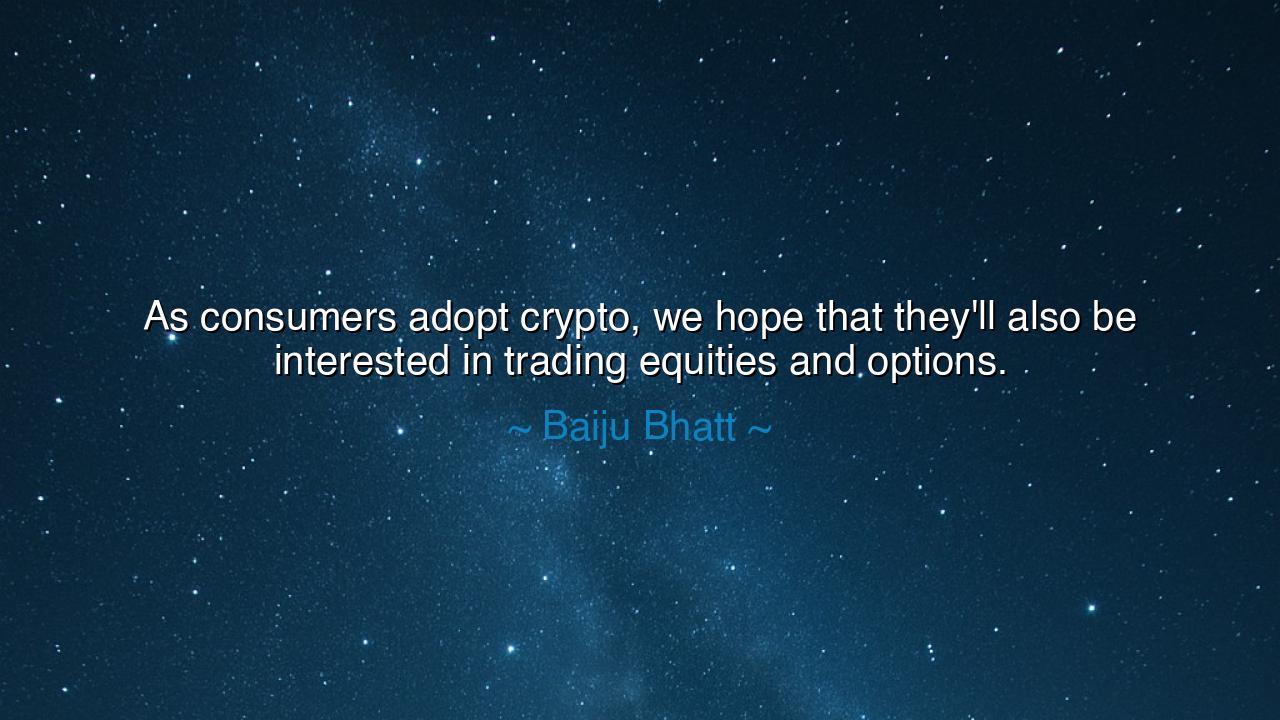 As consumers adopt crypto, we hope that they'll also be interested in trading equities and options.

~ Baiju Bhatt ~